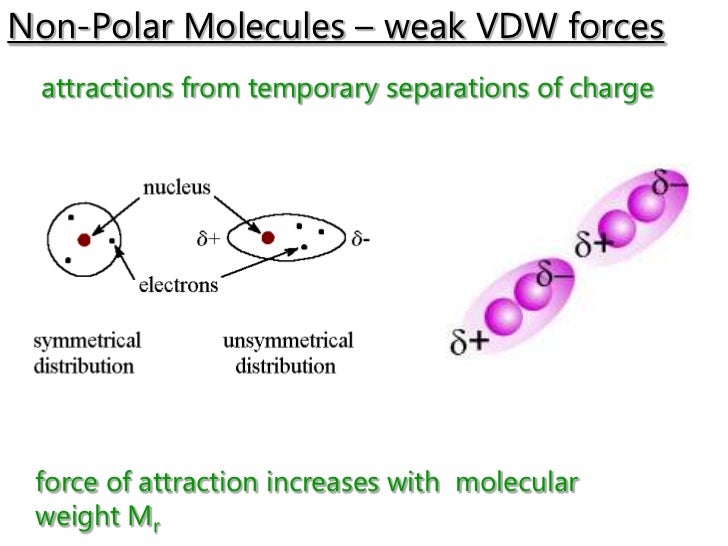 Non-Polar Molecules – weak VDW forces

attractions from temporary separations of charge

nucleus

$\delta+$

$\delta-$

electrons

symmetrical distribution

unsymmetrical distribution

$\delta-$

$\delta+$

$\delta-$

$\delta+$

force of attraction increases with molecular weight $M_r$